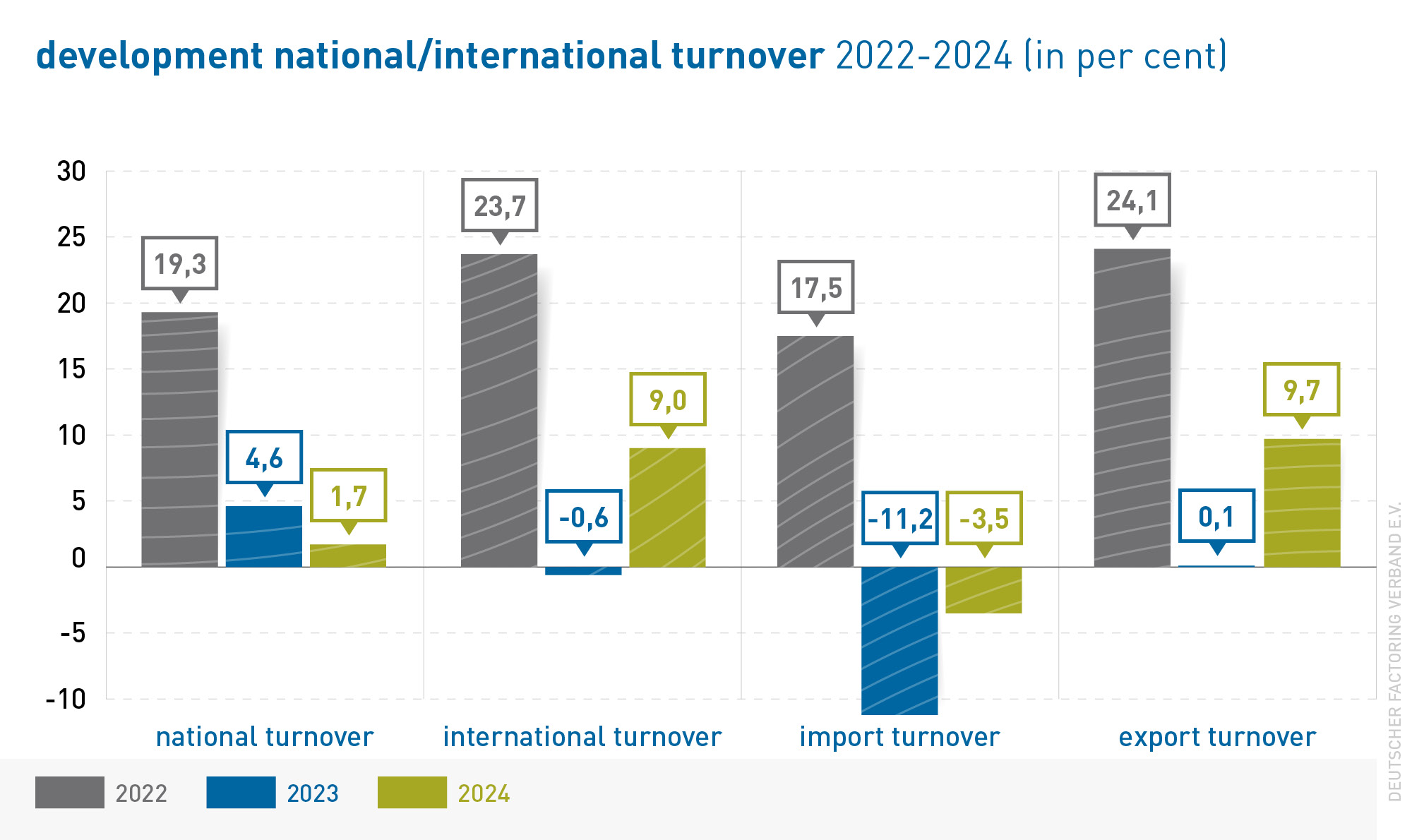 development national/international turnover 2022-2024 (in per cent)

30
25
20
15
10
5
0
-5
-10

19,3
4,6
1,7
23,7
-0,6
9,0
17,5
-11,2
-3,5
24,1
0,1
9,7

national turnover
international turnover
import turnover
export turnover

2022
2023
2024

DEUTSCHER FACTORING VERBAND E.V.